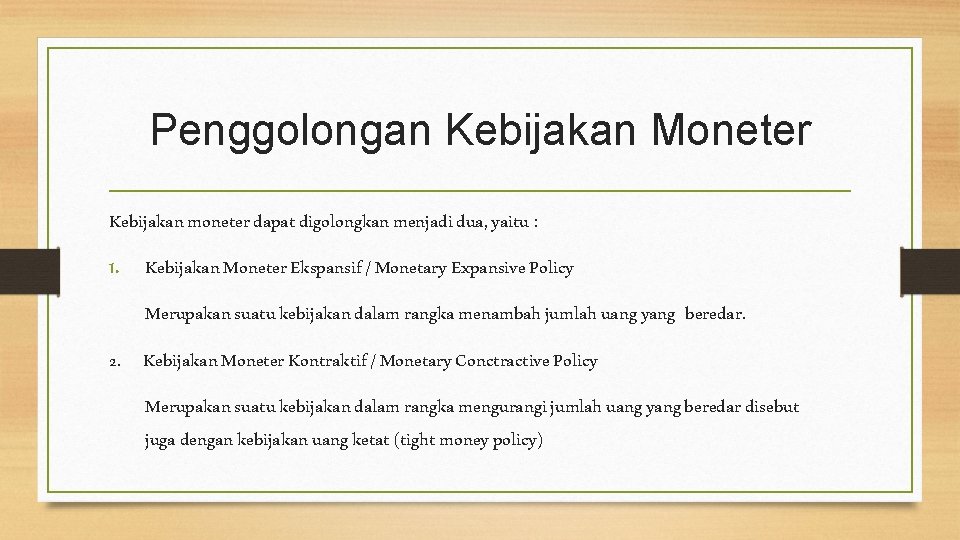 Penggolongan Kebijakan Moneter

Kebijakan moneter dapat digolongkan menjadi dua, yaitu :

1. Kebijakan Moneter Ekspansif / Monetary Expansive Policy

Merupakan suatu kebijakan dalam rangka menambah jumlah uang yang beredar.

2. Kebijakan Moneter Kontraktif / Monetary Conctractive Policy

Merupakan suatu kebijakan dalam rangka mengurangi jumlah uang yang beredar disebut juga dengan kebijakan uang ketat (tight money policy)